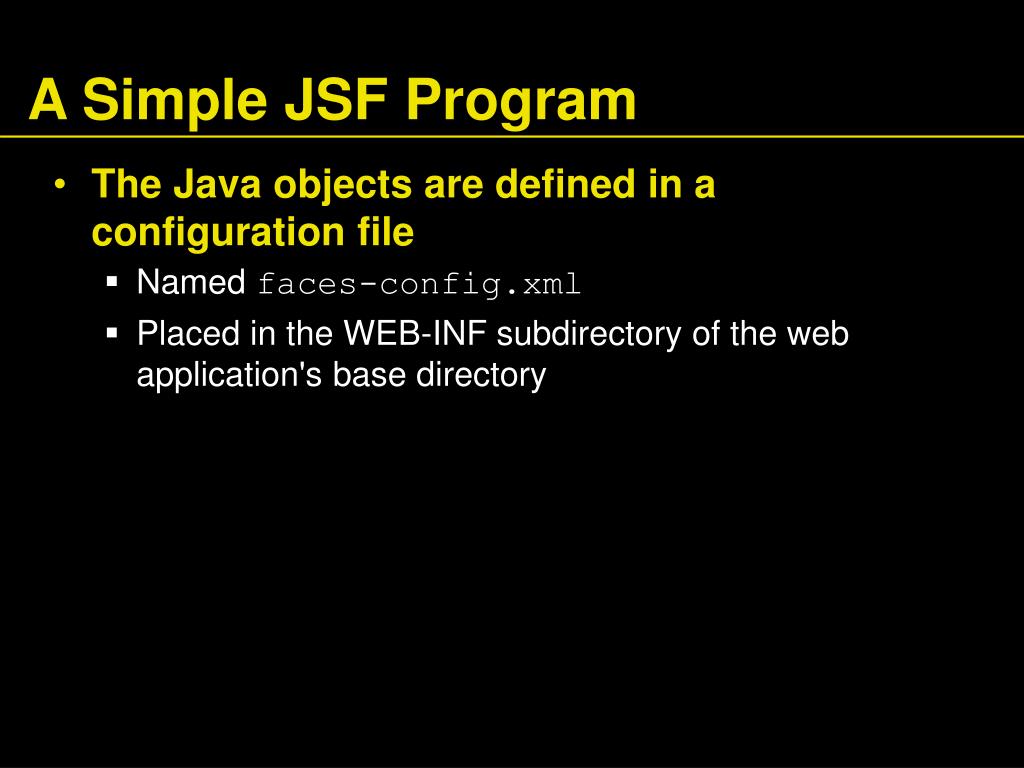 A Simple JSF Program

• The Java objects are defined in a configuration file
  ▪ Named faces-config.xml
  ▪ Placed in the WEB-INF subdirectory of the web application's base directory